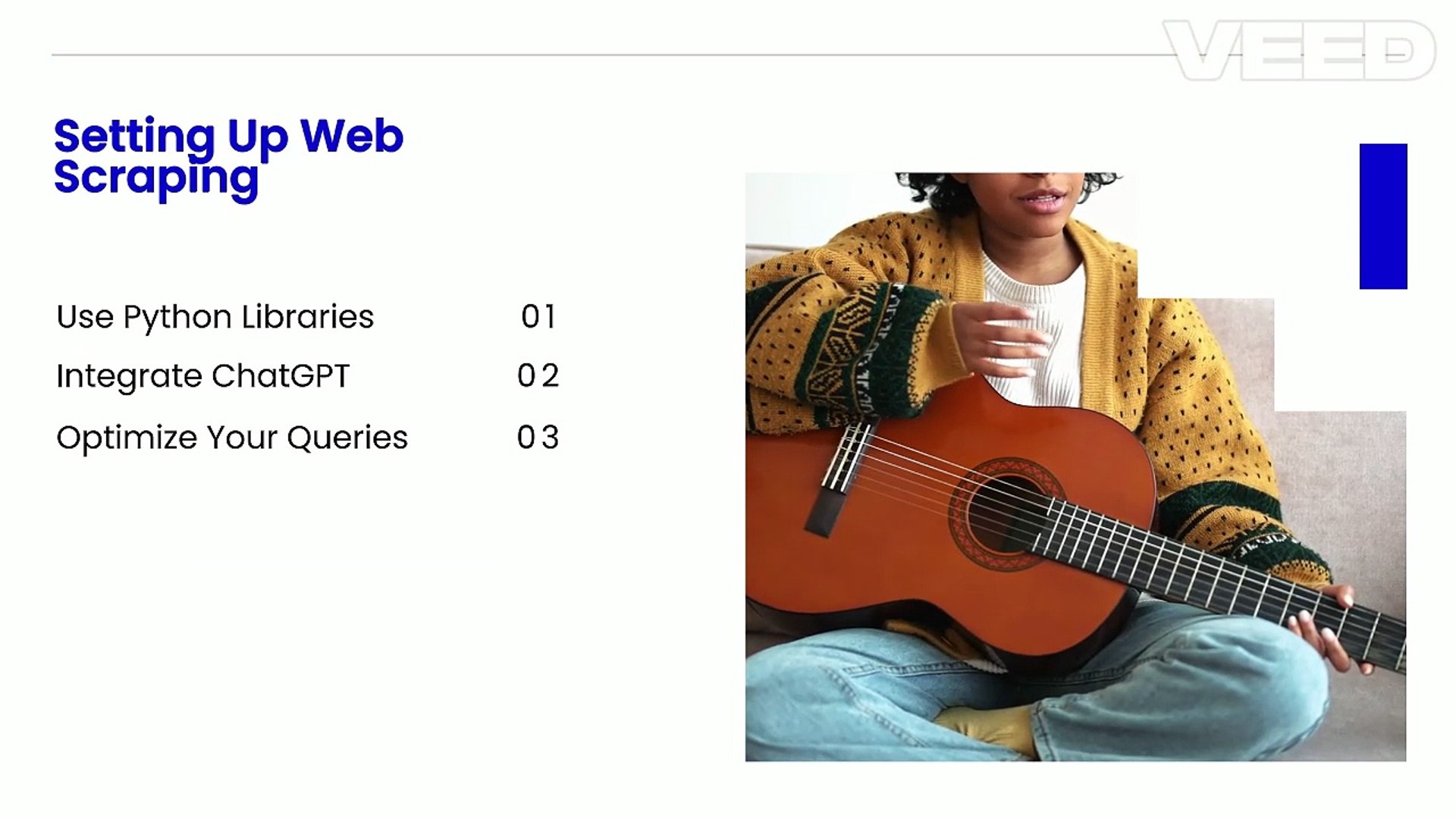 VEED

Setting Up Web Scraping

Use Python Libraries 01

Integrate ChatGPT 02

Optimize Your Queries 03